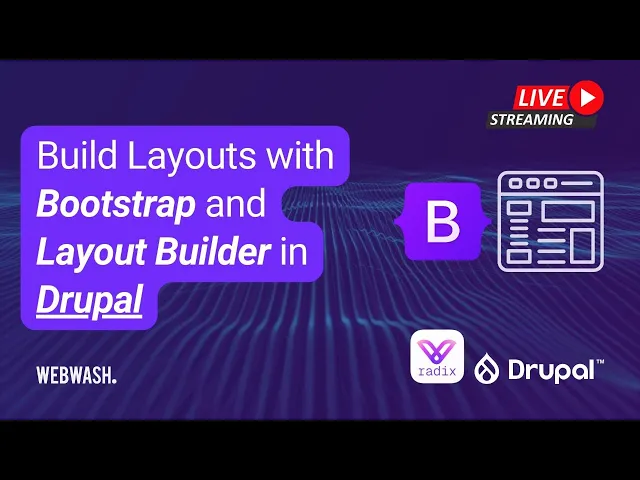 LIVE
STREAMING

Build Layouts with Bootstrap and Layout Builder in Drupal

B

WEBWASH.

radix

Drupal™